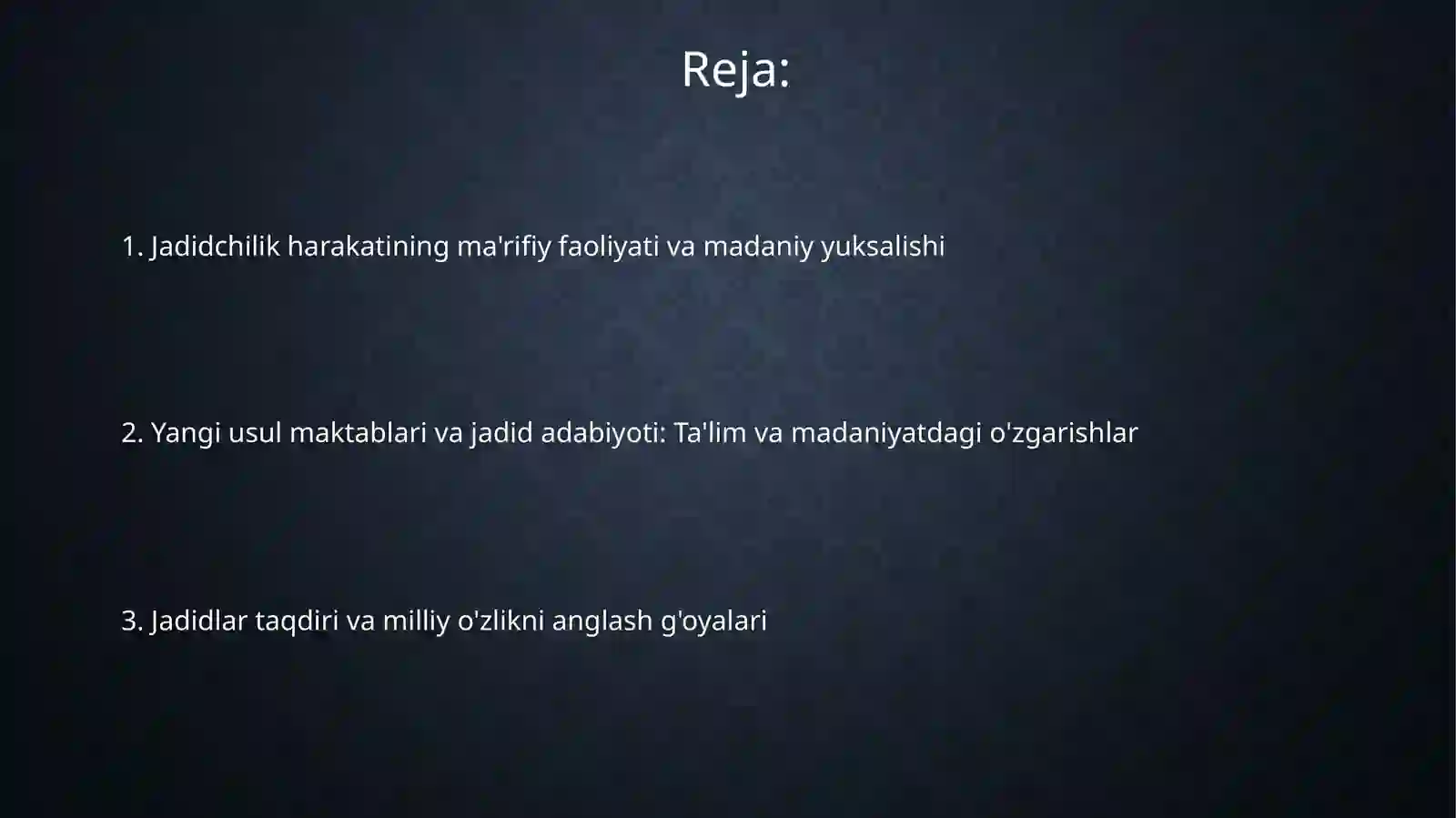 Reja:

1. Jadidchilik harakatining ma'rifiy faoliyati va madaniy yuksalishi

2. Yangi usul maktablari va jadid adabiyoti: Ta'lim va madaniyatdagi o'zgarishlar

3. Jadidlar taqdiri va milliy o'zlikni anglash g'oyalari